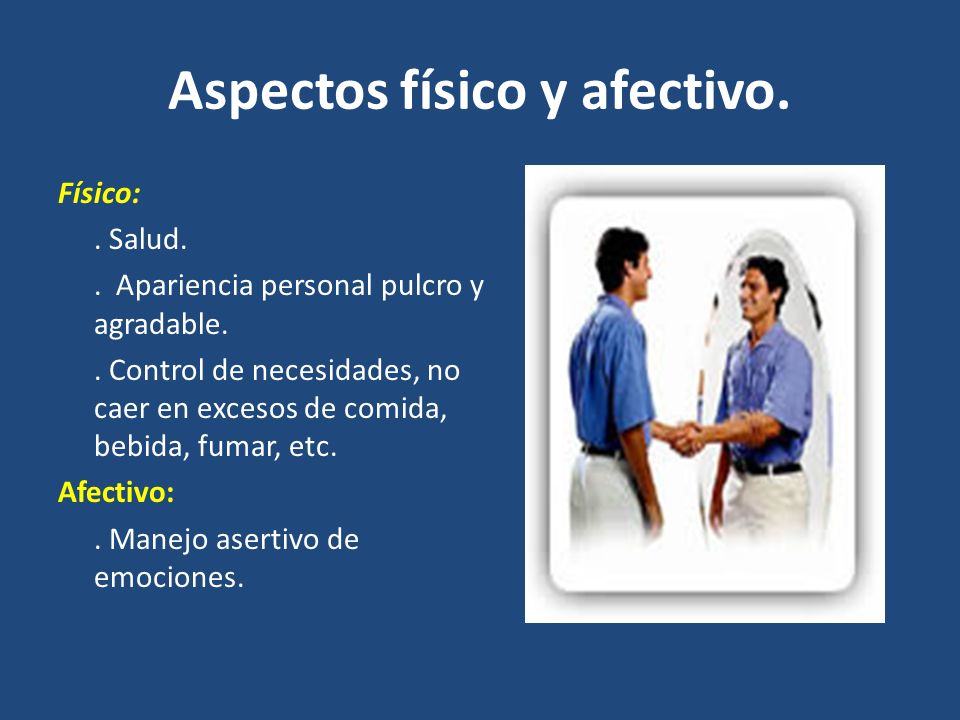 Aspectos físico y afectivo.

Físico:

. Salud.

. Apariencia personal pulcro y agradable.

. Control de necesidades, no caer en excesos de comida, bebida, fumar, etc.

Afectivo:

. Manejo asertivo de emociones.